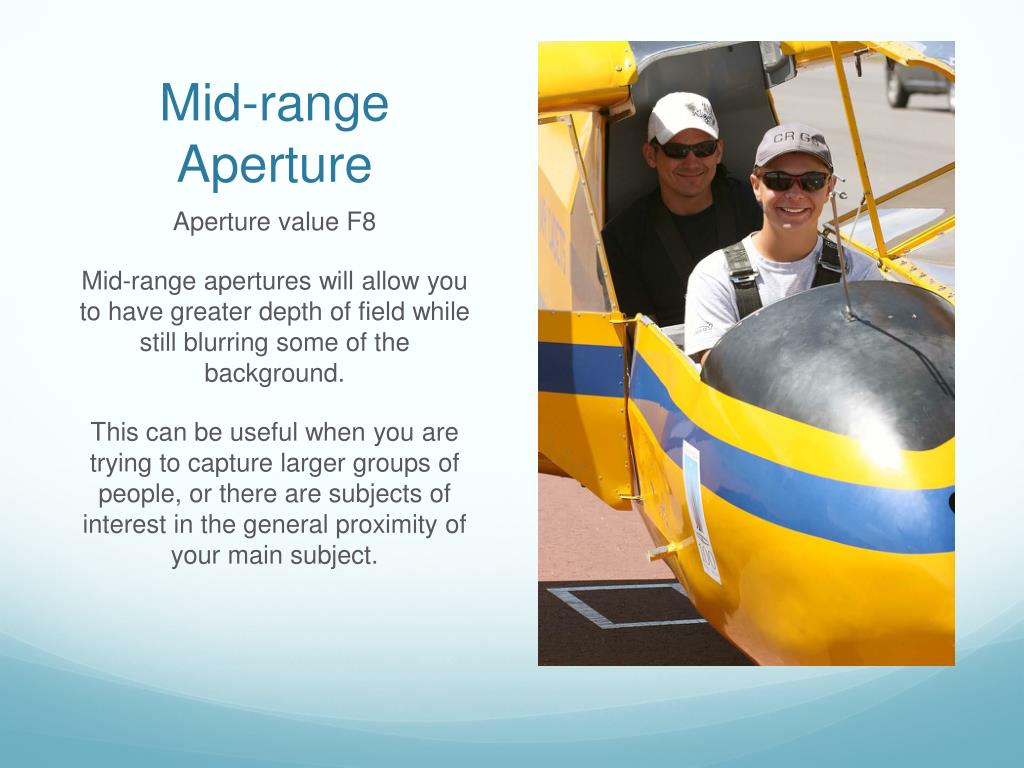 Mid-range Aperture

Aperture value F8

Mid-range apertures will allow you to have greater depth of field while still blurring some of the background.

This can be useful when you are trying to capture larger groups of people, or there are subjects of interest in the general proximity of your main subject.

CR G